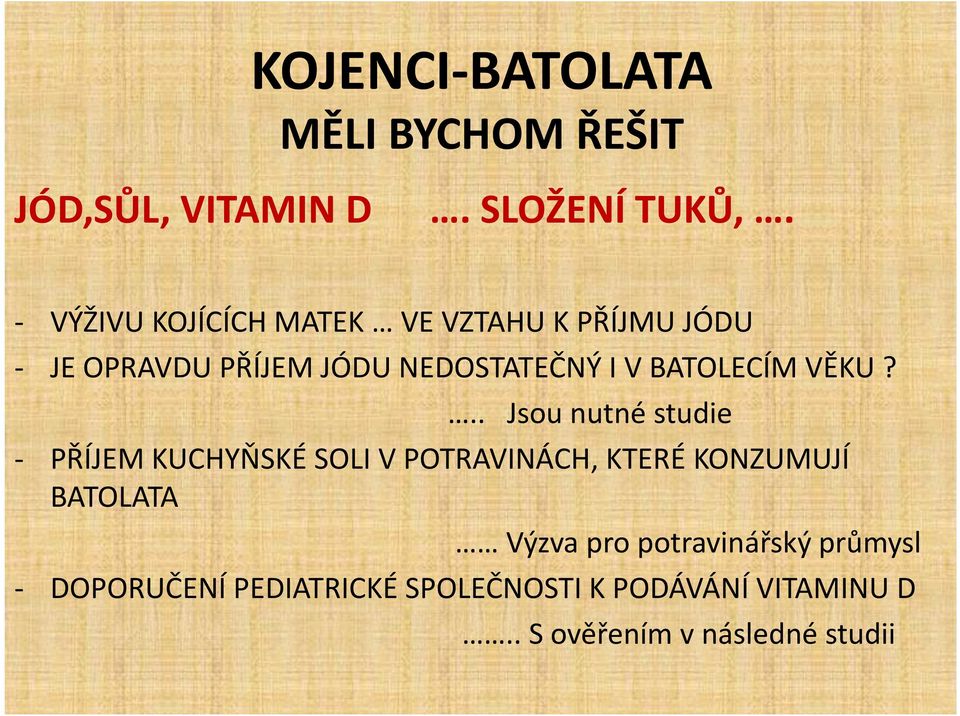 KOJENCI-BATOLATA
MĚLI BYCHOM ŘEŠIT

JÓD,SŮL, VITAMIN D …. SLOŽENÍ TUKŮ, ….

- VÝŽIVU KOJÍCÍCH MATEK … VE VZTAHU K PŘÍJMU JÓDU
- JE OPRAVDU PŘÍJEM JÓDU NEDOSTATEČNÝ I V BATOLECÍM VĚKU ?
….. Jsou nutné studie
- PŘÍJEM KUCHYŇSKÉ SOLI V POTRAVINÁCH, KTERÉ KONZUMUJÍ BATOLATA
…… Výzva pro potravinářský průmysl
- DOPORUČENÍ PEDIATRICKÉ SPOLEČNOSTI K PODÁVÁNÍ VITAMINU D
…….. S ověřením v následné studii